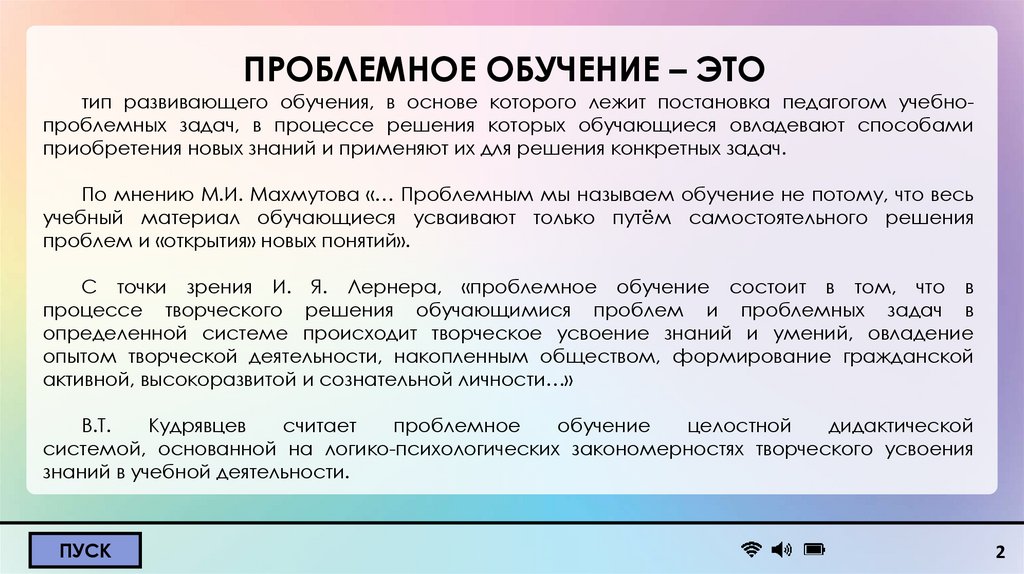 ПРОБЛЕМНОЕ ОБУЧЕНИЕ – ЭТО

тип развивающего обучения, в основе которого лежит постановка педагогом учебно-проблемных задач, в процессе решения которых обучающиеся овладевают способами приобретения новых знаний и применяют их для решения конкретных задач.

По мнению М.И. Махмутова «… Проблемным мы называем обучение не потому, что весь учебный материал обучающиеся усваивают только путём самостоятельного решения проблем и «открытия» новых понятий».

С точки зрения И. Я. Лернера, «проблемное обучение состоит в том, что в процессе творческого решения обучающимися проблем и проблемных задач в определенной системе происходит творческое усвоение знаний и умений, овладение опытом творческой деятельности, накопленным обществом, формирование гражданской активной, высокоразвитой и сознательной личности…»

В.Т. Кудрявцев считает проблемное обучение целостной дидактической системой, основанной на логико-психологических закономерностях творческого усвоения знаний в учебной деятельности.

ПУСК

2